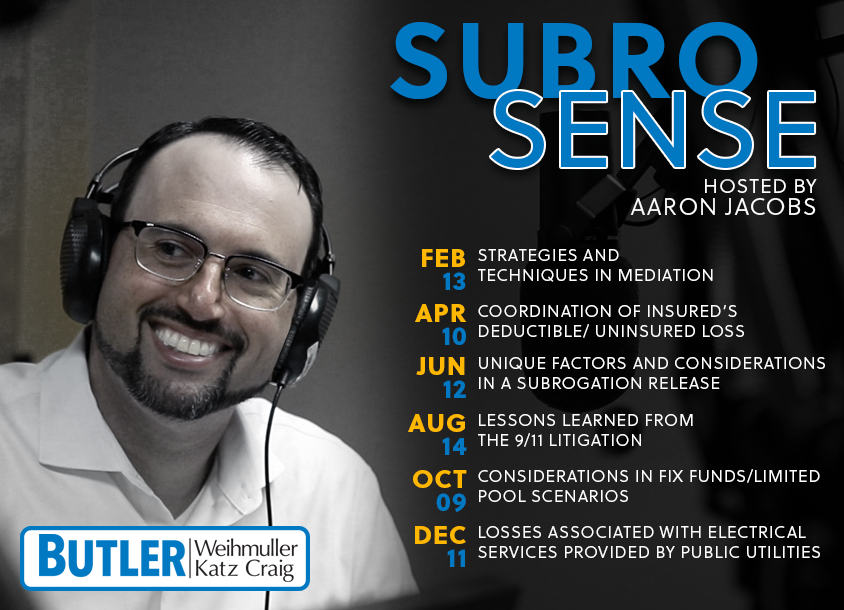 SUBRO SENSE

HOSTED BY AARON JACOBS

FEB 13 STRATEGIES AND TECHNIQUES IN MEDIATION

APR 10 COORDINATION OF INSURED'S DEDUCTIBLE/ UNINSURED LOSS

JUN 12 UNIQUE FACTORS AND CONSIDERATIONS IN A SUBROGATION RELEASE

AUG 14 LESSONS LEARNED FROM THE 9/11 LITIGATION

OCT 09 CONSIDERATIONS IN FIX FUNDS/LIMITED POOL SCENARIOS

DEC 11 LOSSES ASSOCIATED WITH ELECTRICAL SERVICES PROVIDED BY PUBLIC UTILITIES

BUTLER Weihmuller Katz Craig